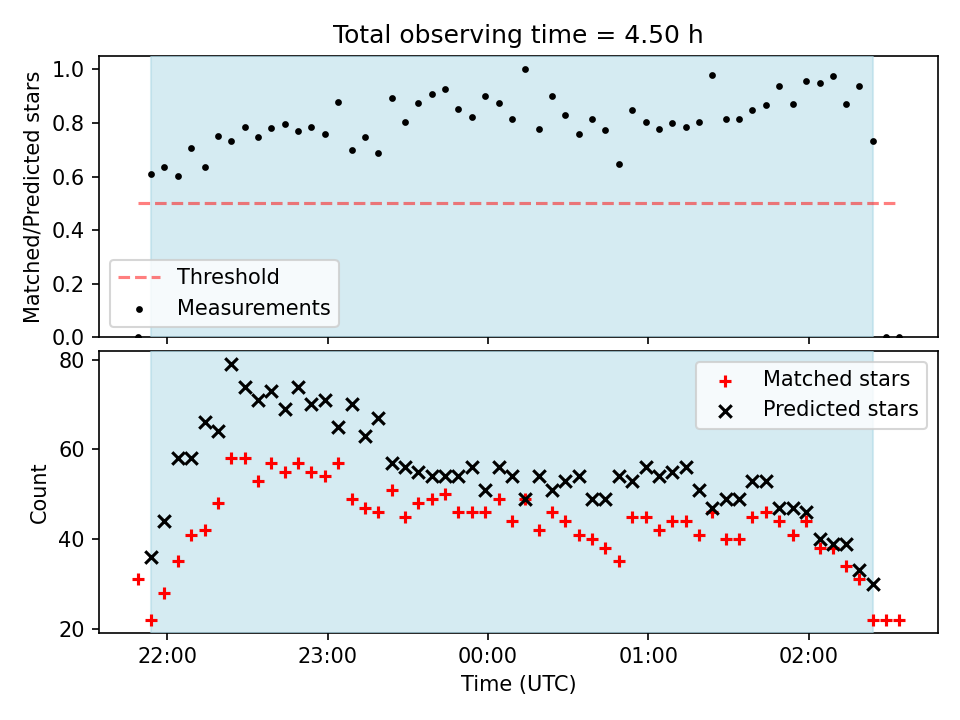 Total observing time = 4.50 h

Matched/Predicted stars

1.0
0.8
0.6
0.4
0.2
0.0

Threshold
Measurements

Count

80
60
40
20

Matched stars
Predicted stars

22:00
23:00
00:00
01:00
02:00

Time (UTC)